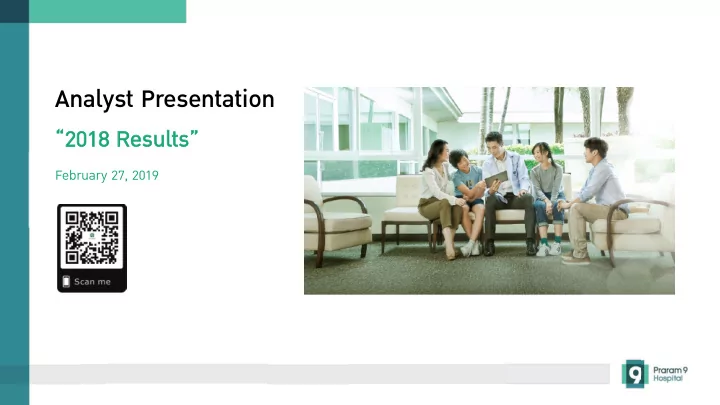 Analyst Presentation

“2018 Results”

February 27, 2019

Scan me

9 Praram 9 Hospital